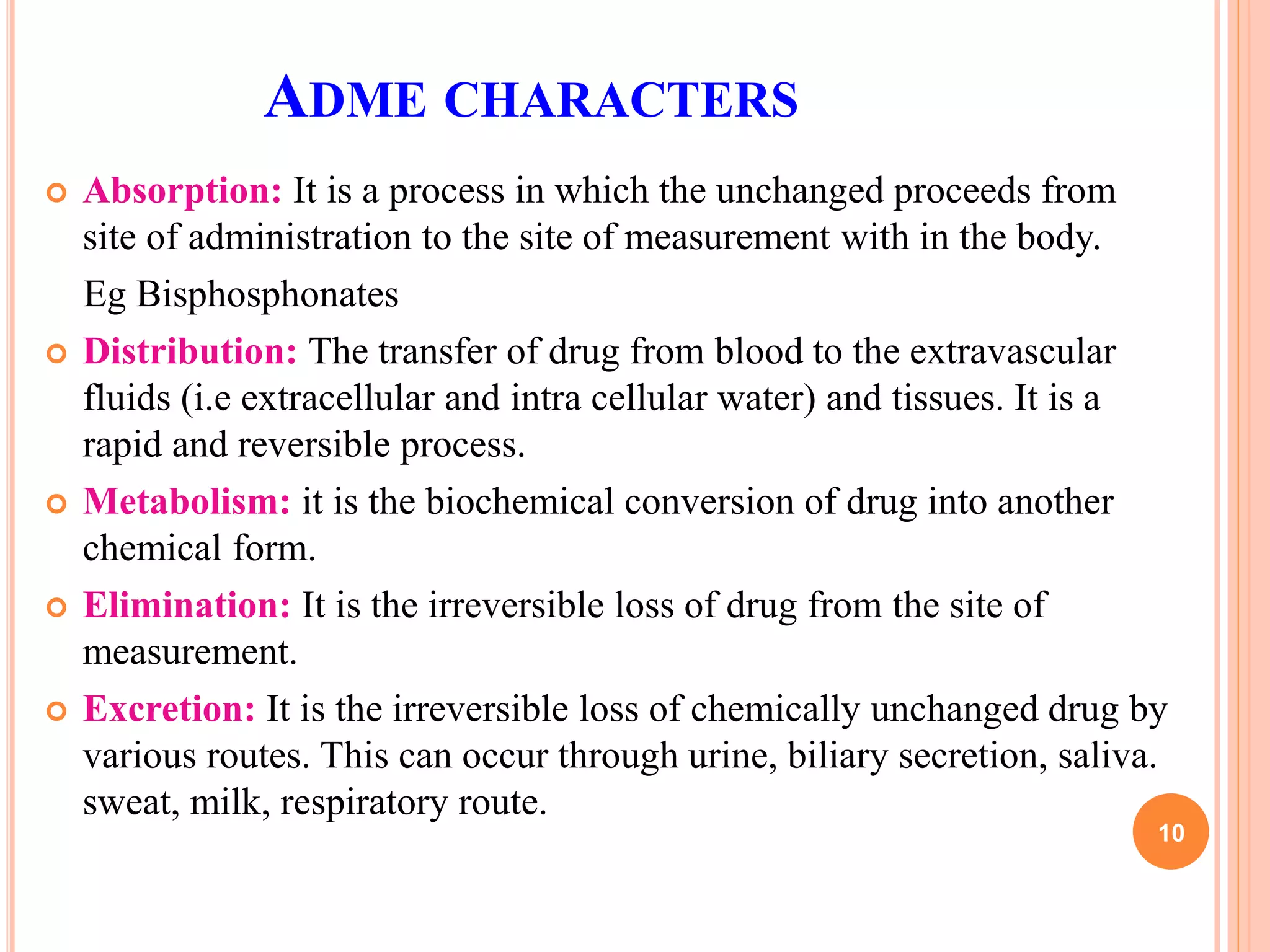 ADME CHARACTERS

Absorption: It is a process in which the unchanged proceeds from site of administration to the site of measurement with in the body.

Eg Bisphosphonates

Distribution: The transfer of drug from blood to the extravascular fluids (i.e extracellular and intra cellular water) and tissues. It is a rapid and reversible process.

Metabolism: it is the biochemical conversion of drug into another chemical form.

Elimination: It is the irreversible loss of drug from the site of measurement.

Excretion: It is the irreversible loss of chemically unchanged drug by various routes. This can occur through urine, biliary secretion, saliva. sweat, milk, respiratory route.

10